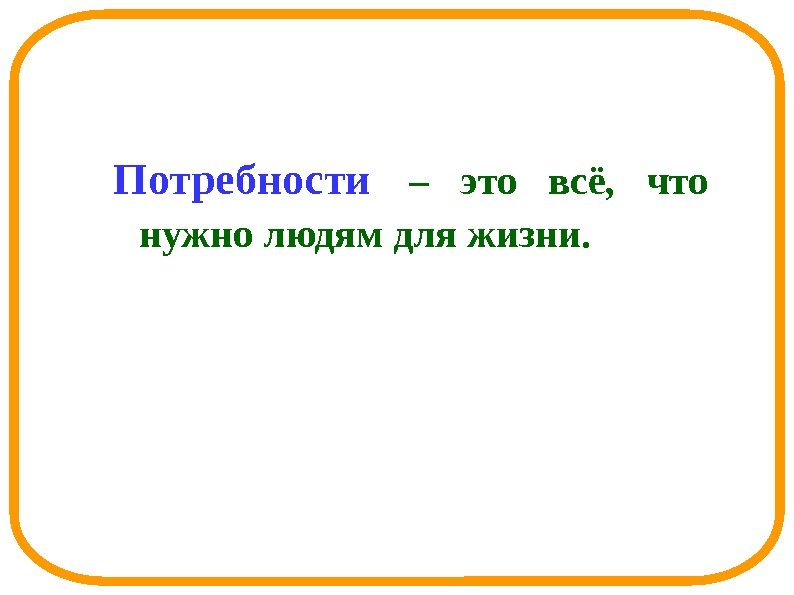 Потребности – это всё, что нужно людям для жизни.